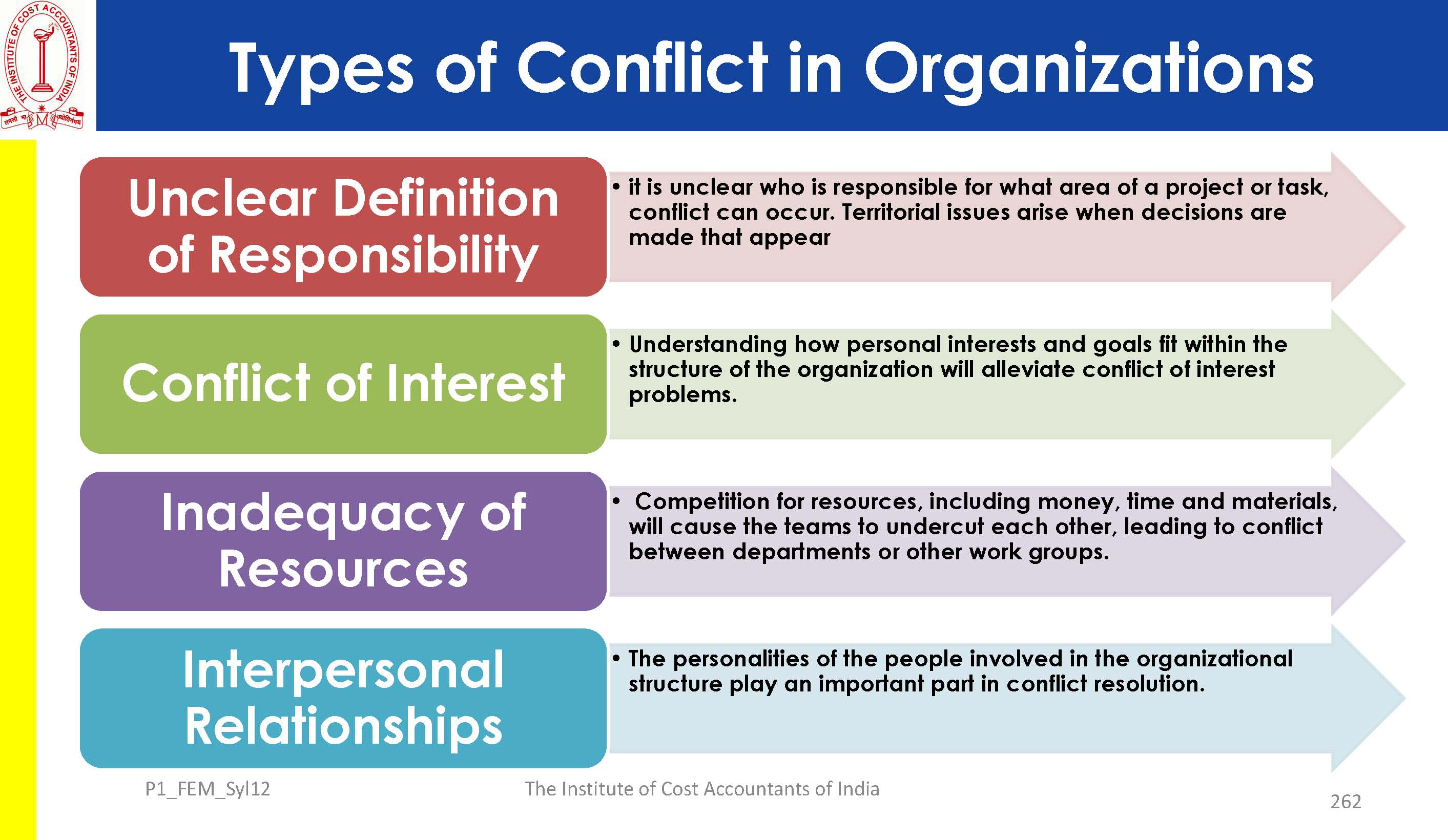 THE INSTITUTE OF COST ACCOUNTANTS OF INDIA

Types of Conflict in Organizations

Unclear Definition of Responsibility

• it is unclear who is responsible for what area of a project or task, conflict can occur. Territorial issues arise when decisions are made that appear

Conflict of Interest

• Understanding how personal interests and goals fit within the structure of the organization will alleviate conflict of interest problems.

Inadequacy of Resources

• Competition for resources, including money, time and materials, will cause the teams to undercut each other, leading to conflict between departments or other work groups.

Interpersonal Relationships

• The personalities of the people involved in the organizational structure play an important part in conflict resolution.

P1_FEM_Syl12

The Institute of Cost Accountants of India

262